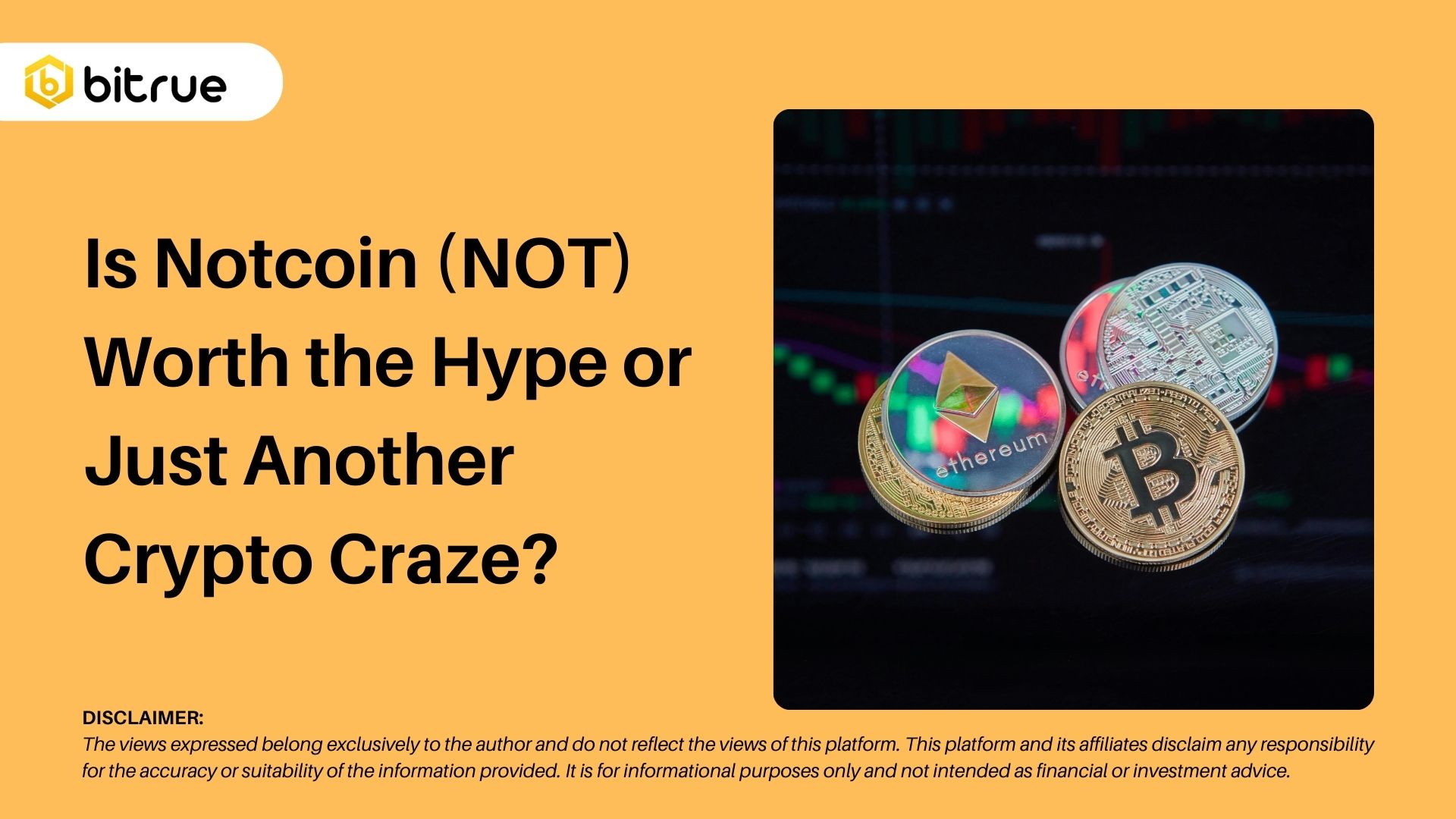 bitrue

Is Notcoin (NOT) Worth the Hype or Just Another Crypto Craze?

ethereum

DISCLAIMER:
The views expressed belong exclusively to the author and do not reflect the views of this platform. This platform and its affiliates disclaim any responsibility for the accuracy or suitability of the information provided. It is for informational purposes only and not intended as financial or investment advice.